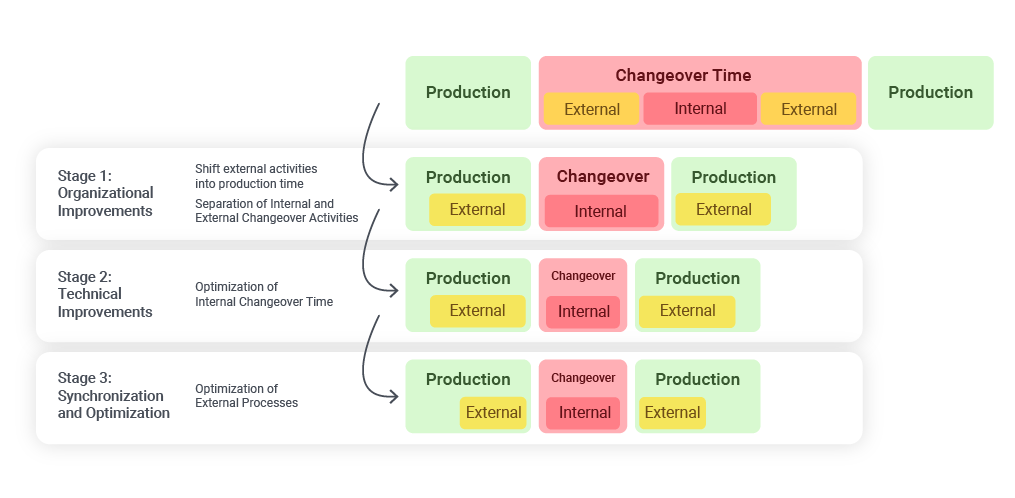 Production

Changeover Time

External

Internal

External

Production

Stage 1: Organizational Improvements

Shift external activities into production time

Separation of Internal and External Changeover Activities

Production

External

Changeover

Internal

Production

External

Stage 2: Technical Improvements

Optimization of Internal Changeover Time

Production

External

Changeover

Internal

Production

External

Stage 3: Synchronization and Optimization

Optimization of External Processes

Production

External

Changeover

Internal

Production

External